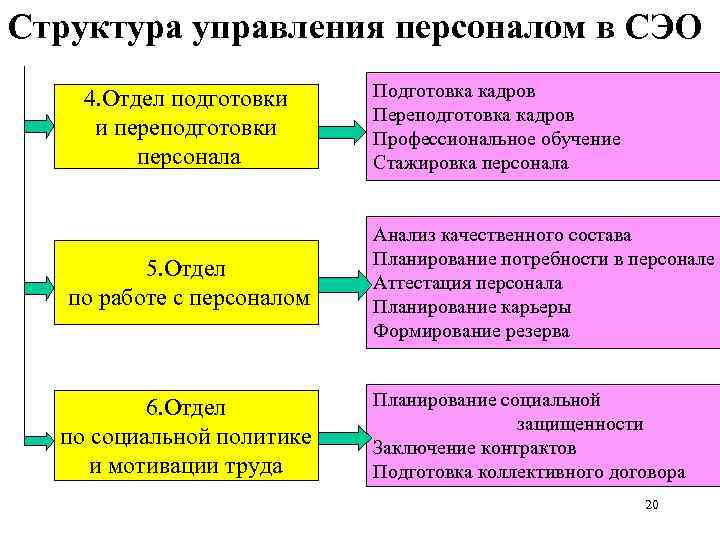 Структура управления персоналом в СЭО

4.Отдел подготовки и переподготовки персонала

Подготовка кадров
Переподготовка кадров
Профессиональное обучение
Стажировка персонала

5.Отдел по работе с персоналом

Анализ качественного состава
Планирование потребности в персонале
Аттестация персонала
Планирование карьеры
Формирование резерва

6.Отдел по социальной политике и мотивации труда

Планирование социальной защищенности
Заключение контрактов
Подготовка коллективного договора

20